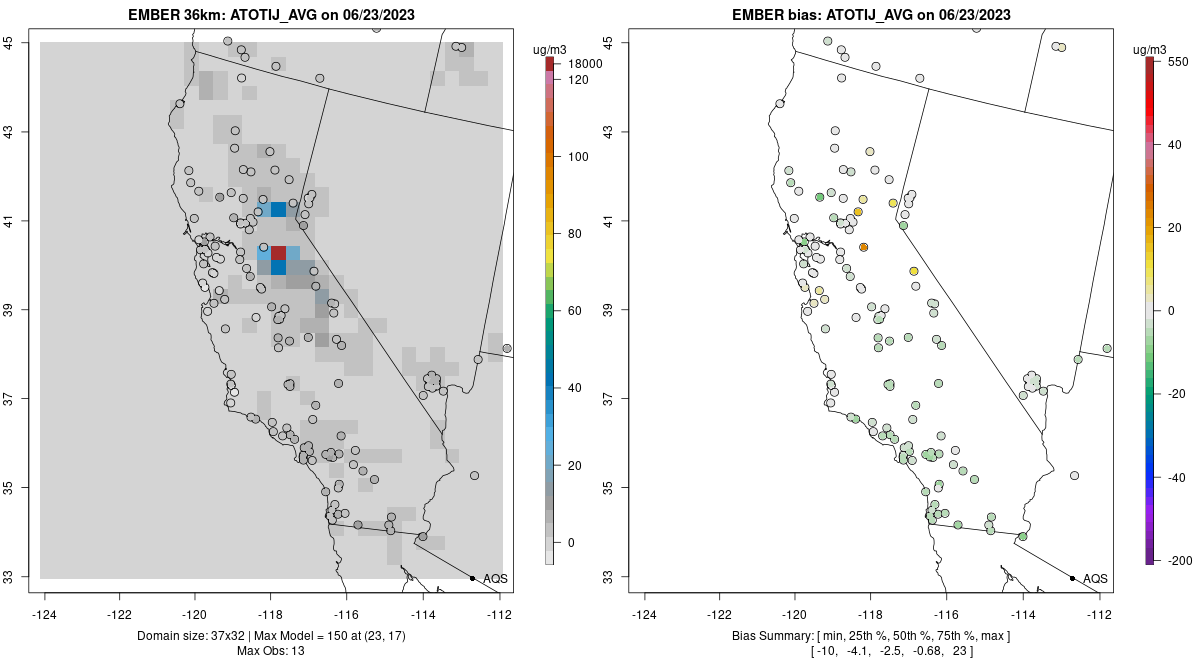 EMBER 36km: ATOTIJ_AVG on 06/23/2023

ug/m3

18000
120
100
80
60
40
20
0

45
43
41
39
37
35
33

-124 -122 -120 -118 -116 -114 -112

AQS

Domain size: 37x32 | Max Model = 150 at (23, 17)
Max Obs: 13

EMBER bias: ATOTIJ_AVG on 06/23/2023

ug/m3

550
40
20
0
-20
-40
-200

45
43
41
39
37
35
33

-124 -122 -120 -118 -116 -114 -112

AQS

Bias Summary: [ min, 25th %, 50th %, 75th %, max ]
[ -10, -4.1, -2.5, -0.68, 23 ]